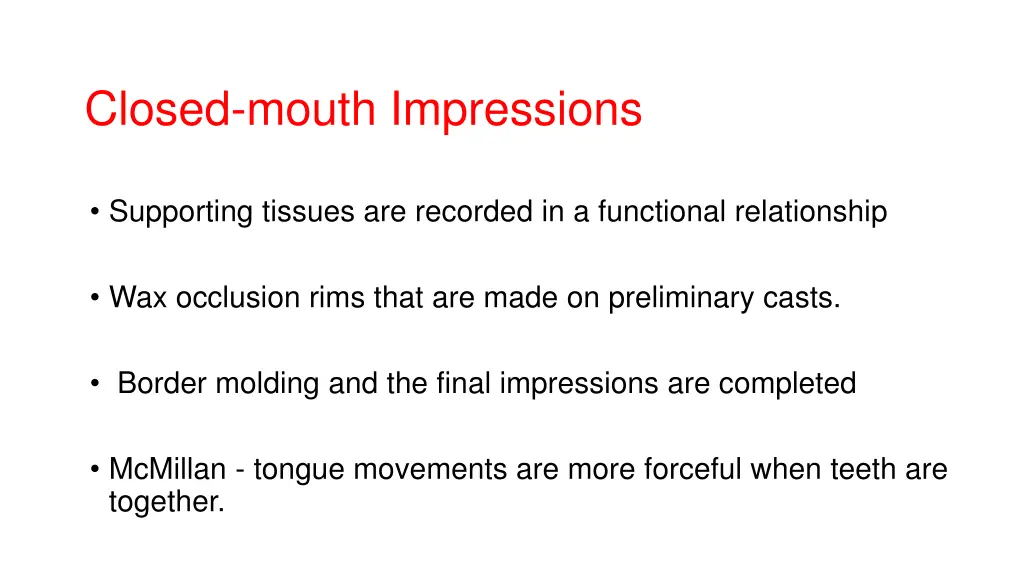 Closed-mouth Impressions

• Supporting tissues are recorded in a functional relationship

• Wax occlusion rims that are made on preliminary casts.

• Border molding and the final impressions are completed

• McMillan - tongue movements are more forceful when teeth are together.